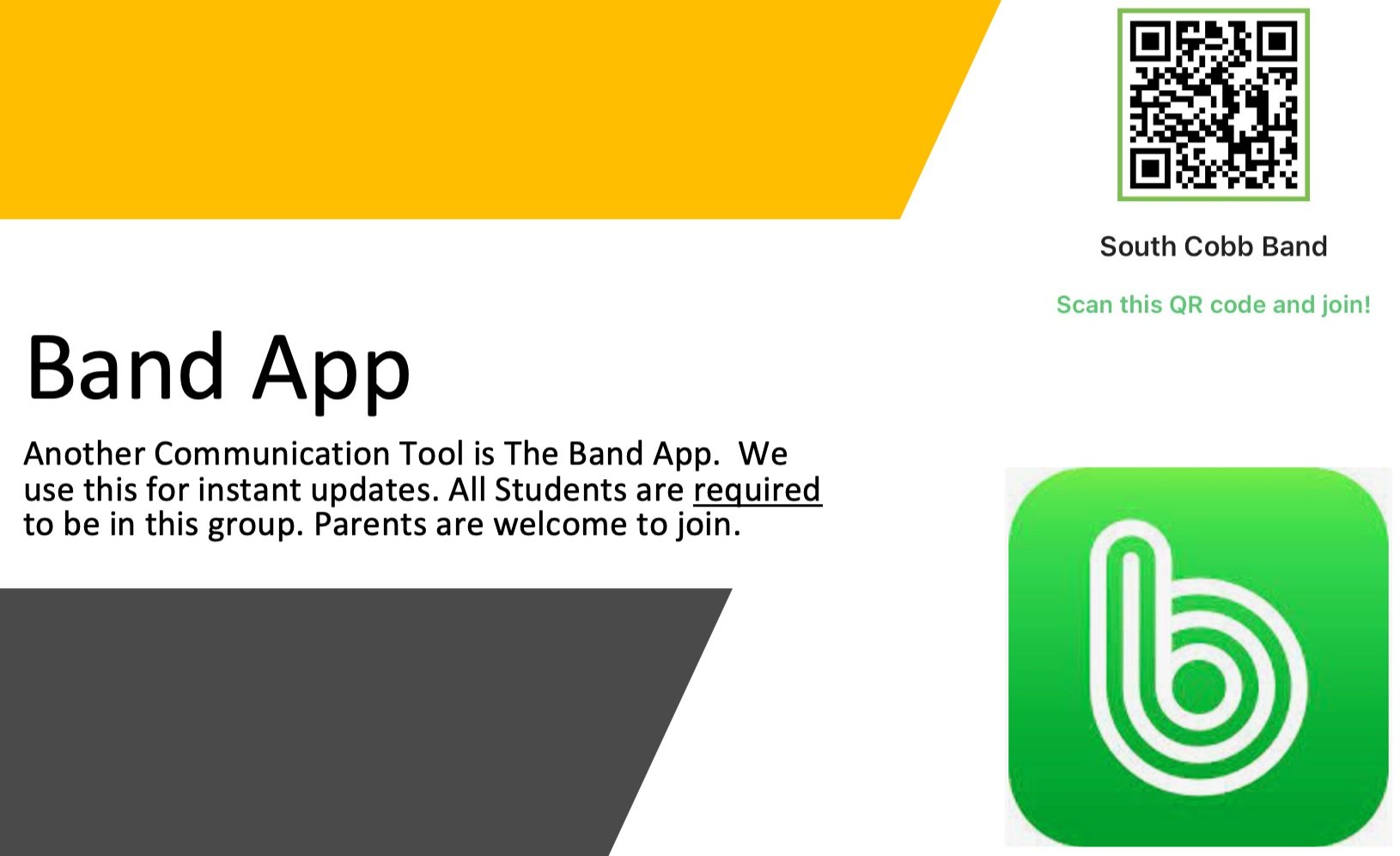 South Cobb Band

Scan this QR code and join!

Band App

Another Communication Tool is The Band App. We use this for instant updates. All Students are required to be in this group. Parents are welcome to join.